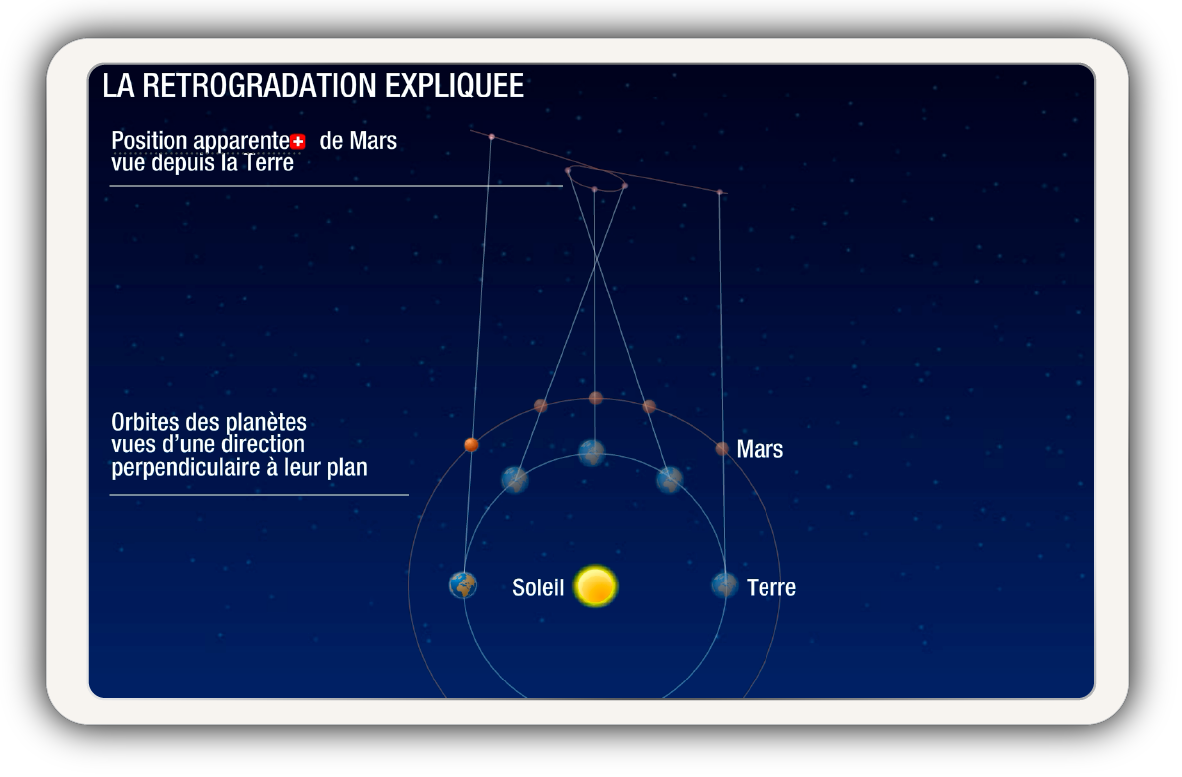 LA RETROGRADATION EXPLIQUEE

Position apparente de Mars vue depuis la Terre

Orbites des planètes vues d'une direction perpendiculaire à leur plan

Mars

Soleil

Terre